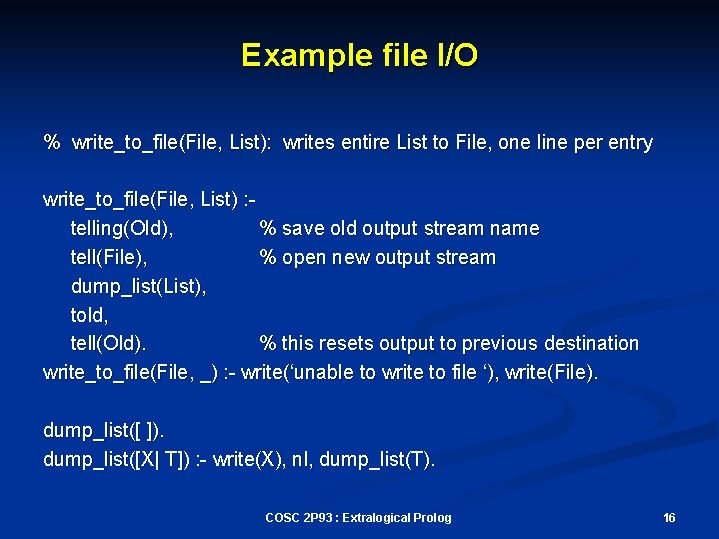 Example file I/O

% write_to_file(File, List): writes entire List to File, one line per entry

write_to_file(File, List) :-
telling(Old), % save old output stream name
tell(File), % open new output stream
dump_list(List),
told,
tell(Old). % this resets output to previous destination
write_to_file(File, _) :- write(‘unable to write to file ‘), write(File).

dump_list([ ]).
dump_list([X| T]) :- write(X), nl, dump_list(T).

COSC 2P93 : Extralogical Prolog

16